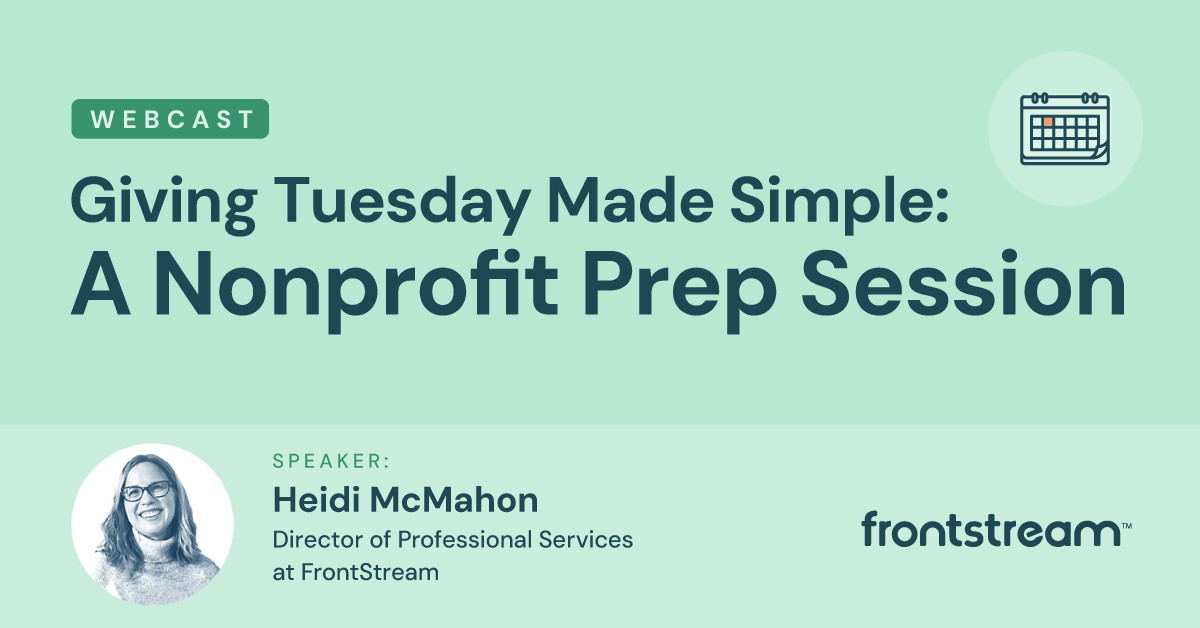 WEBCAST

Giving Tuesday Made Simple: A Nonprofit Prep Session

SPEAKER:

Heidi McMahon

Director of Professional Services at FrontStream

frontstream™